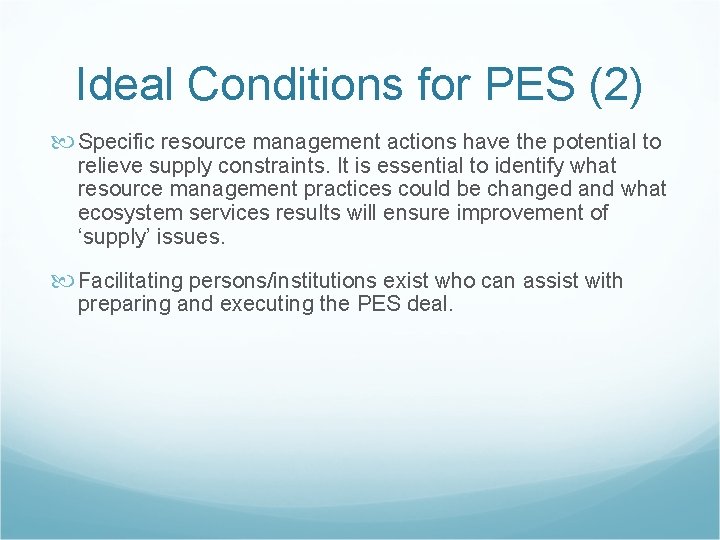 Ideal Conditions for PES (2)

Specific resource management actions have the potential to relieve supply constraints. It is essential to identify what resource management practices could be changed and what ecosystem services results will ensure improvement of ‘supply’ issues.

Facilitating persons/institutions exist who can assist with preparing and executing the PES deal.